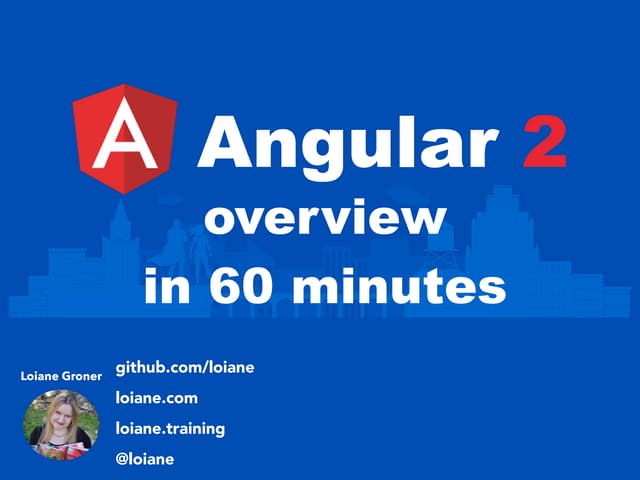 A Angular 2
overview
in 60 minutes

Loiane Groner

github.com/loiane
loiane.com
loiane.training
@loiane